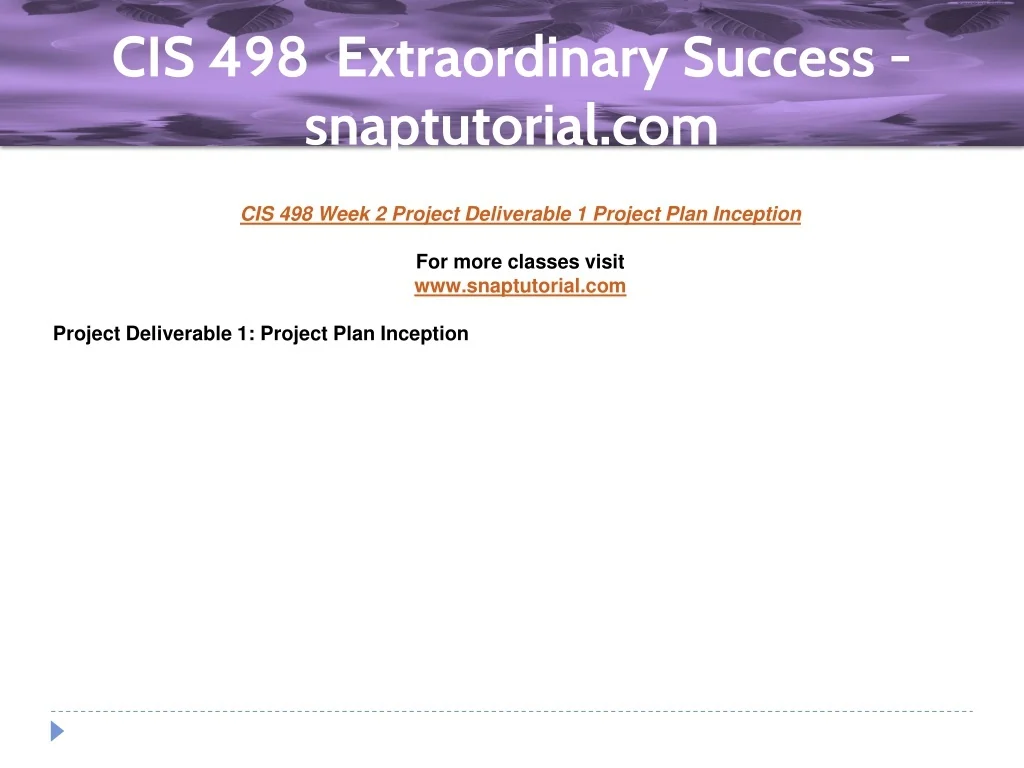 CIS 498 Extraordinary Success - snaptutorial.com

CIS 498 Week 2 Project Deliverable 1 Project Plan Inception

For more classes visit
www.snaptutorial.com

Project Deliverable 1: Project Plan Inception